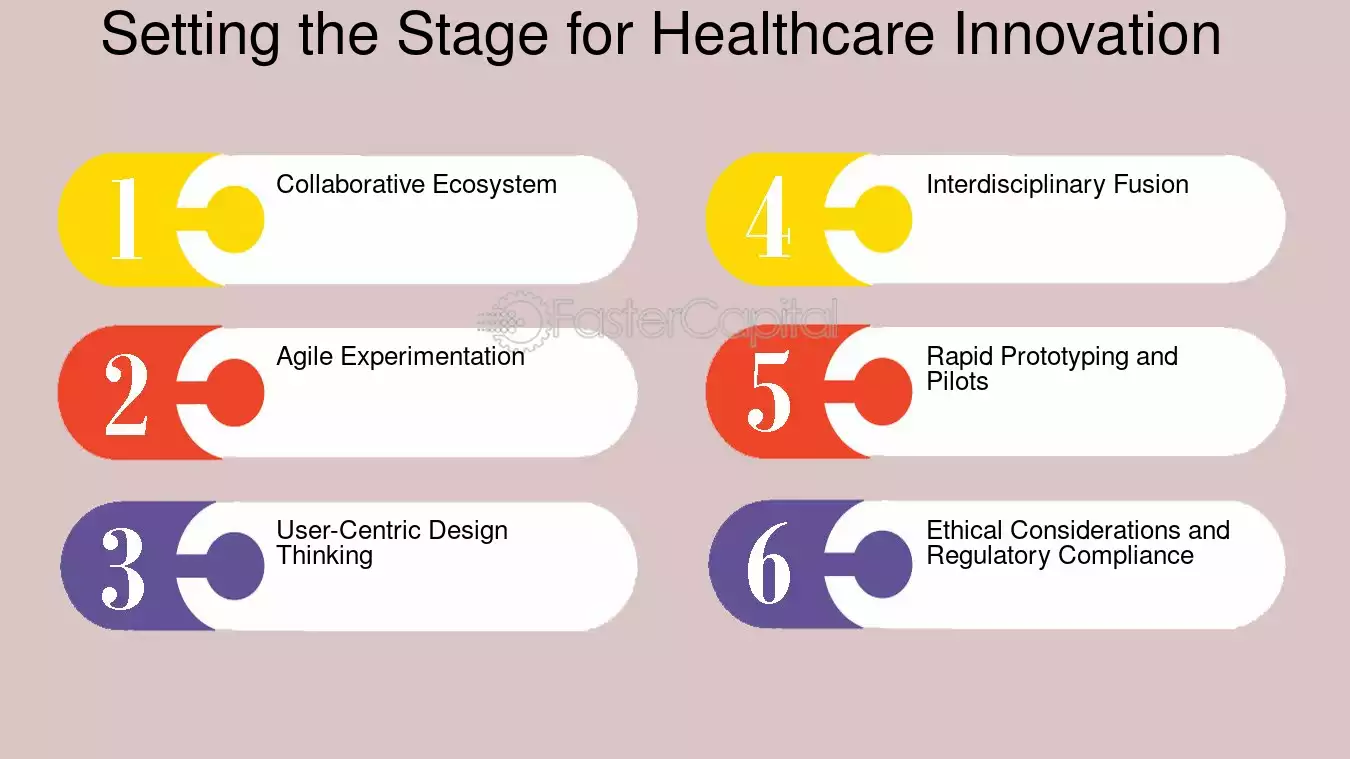 Setting the Stage for Healthcare Innovation

1 Collaborative Ecosystem

2 Agile Experimentation

3 User-Centric Design Thinking

4 Interdisciplinary Fusion

5 Rapid Prototyping and Pilots

6 Ethical Considerations and Regulatory Compliance

FasterCapital